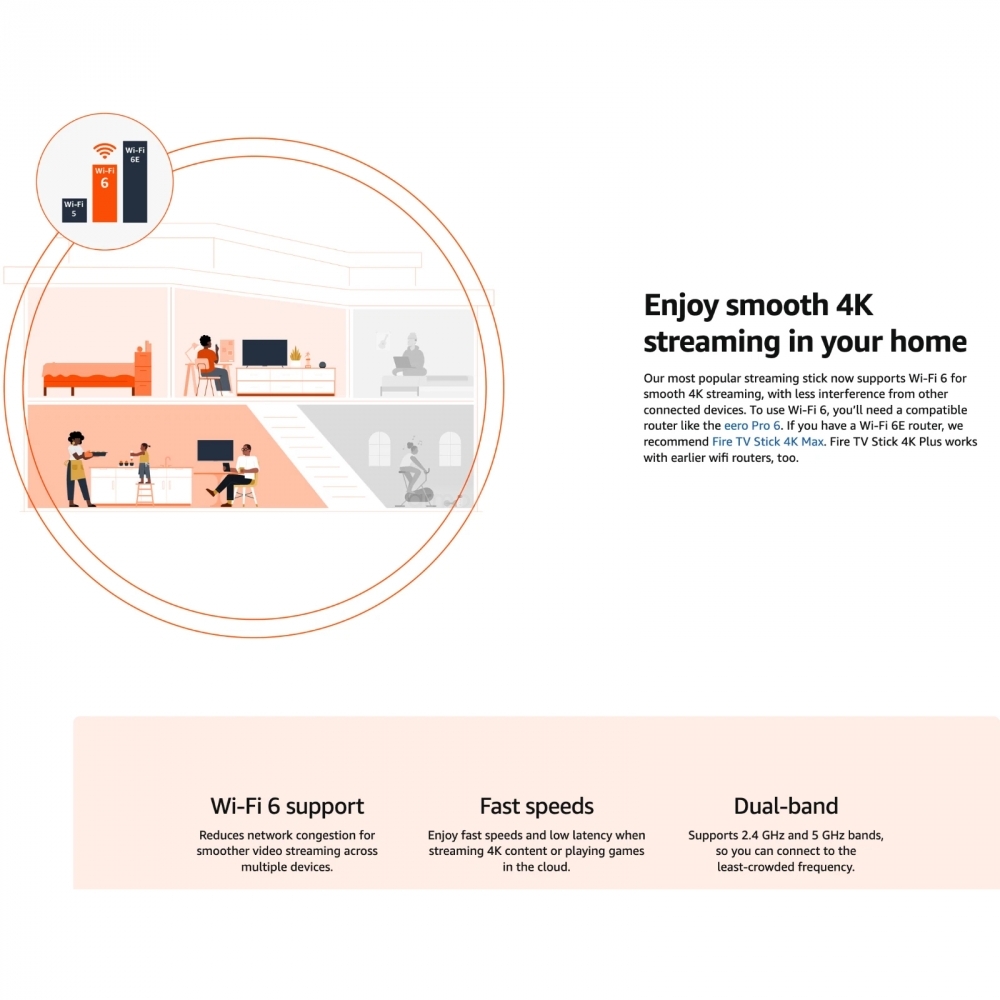 Wi-Fi 5

Wi-Fi 6

Wi-Fi 6E

Enjoy smooth 4K streaming in your home

Our most popular streaming stick now supports Wi-Fi 6 for smooth 4K streaming, with less interference from other connected devices. To use Wi-Fi 6, you'll need a compatible router like the eero Pro 6. If you have a Wi-Fi 6E router, we recommend Fire TV Stick 4K Max. Fire TV Stick 4K Plus works with earlier wifi routers, too.

Wi-Fi 6 support

Reduces network congestion for smoother video streaming across multiple devices.

Fast speeds

Enjoy fast speeds and low latency when streaming 4K content or playing games in the cloud.

Dual-band

Supports 2.4 GHz and 5 GHz bands, so you can connect to the least-crowded frequency.